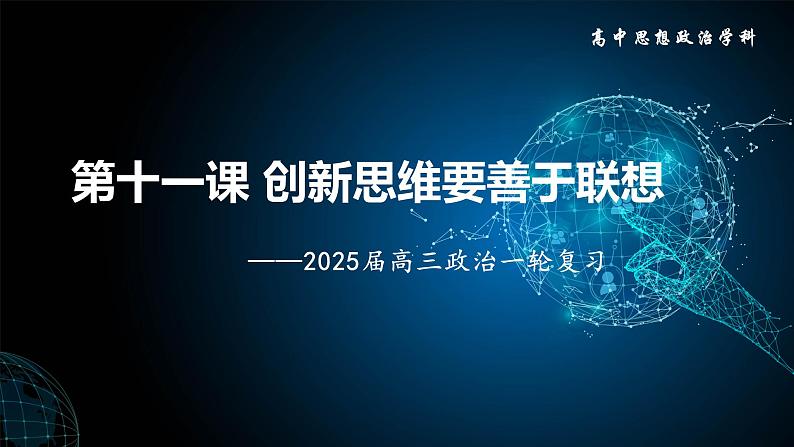 高中思想政治学科

第十一课 创新思维要善于联想

——2025届高三政治一轮复习